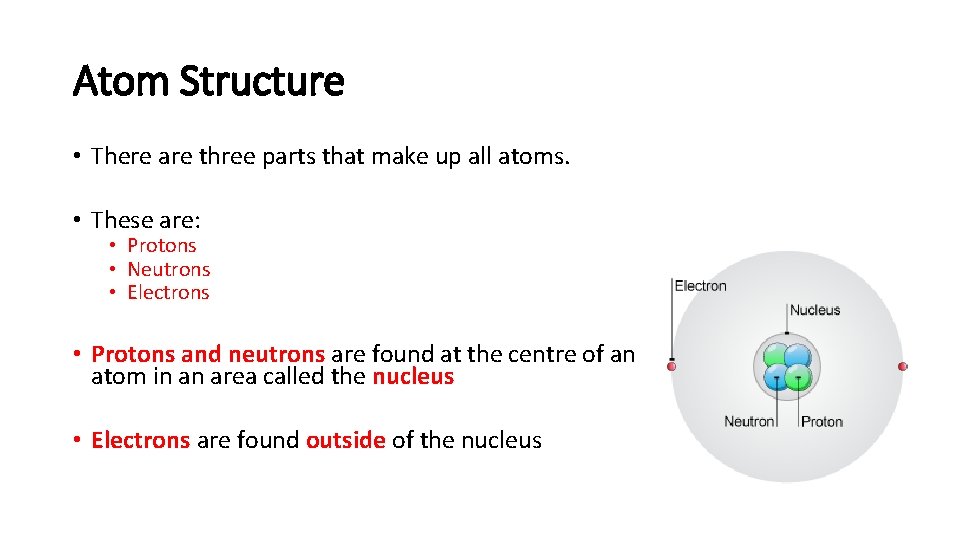 Atom Structure

• There are three parts that make up all atoms.

• These are:
  • Protons
  • Neutrons
  • Electrons

• Protons and neutrons are found at the centre of an atom in an area called the nucleus

• Electrons are found outside of the nucleus

Electron
Nucleus
Neutron
Proton